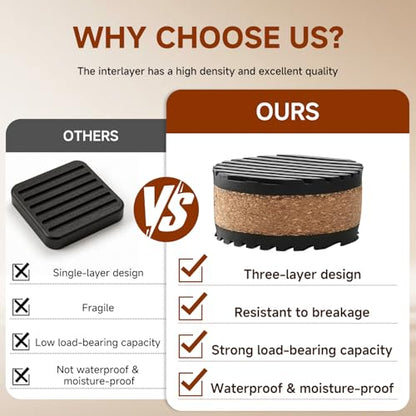 WHY CHOOSE US?

The interlayer has a high density and excellent quality

OTHERS

Single-layer design

Fragile

Low load-bearing capacity

Not waterproof & moisture-proof

VS

OURS

Three-layer design

Resistant to breakage

Strong load-bearing capacity

Waterproof & moisture-proof